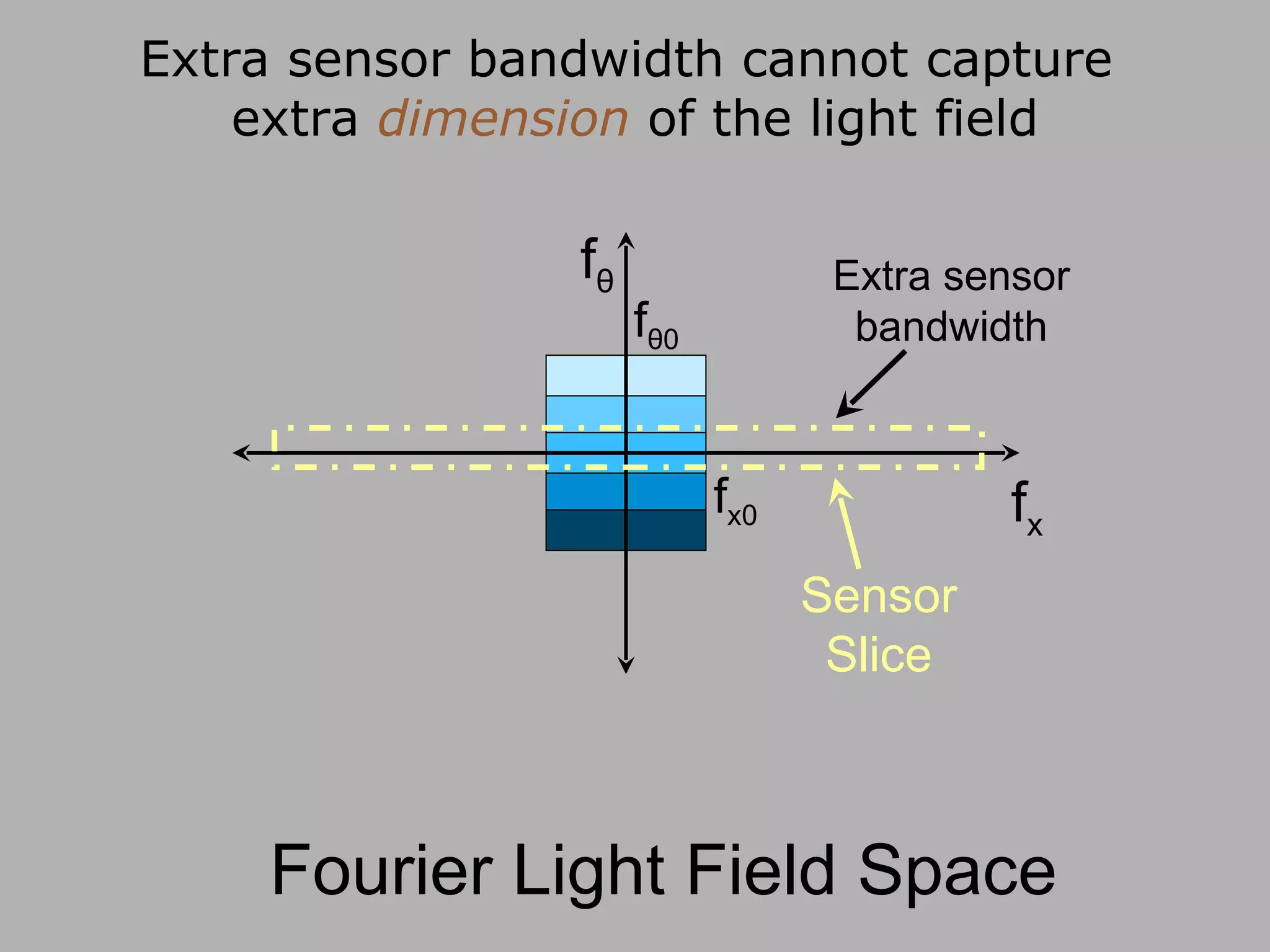 Extra sensor bandwidth cannot capture extra dimension of the light field

$f_\theta$

$f_{\theta 0}$

Extra sensor bandwidth

$f_{x0}$

$f_x$

Sensor Slice

Fourier Light Field Space